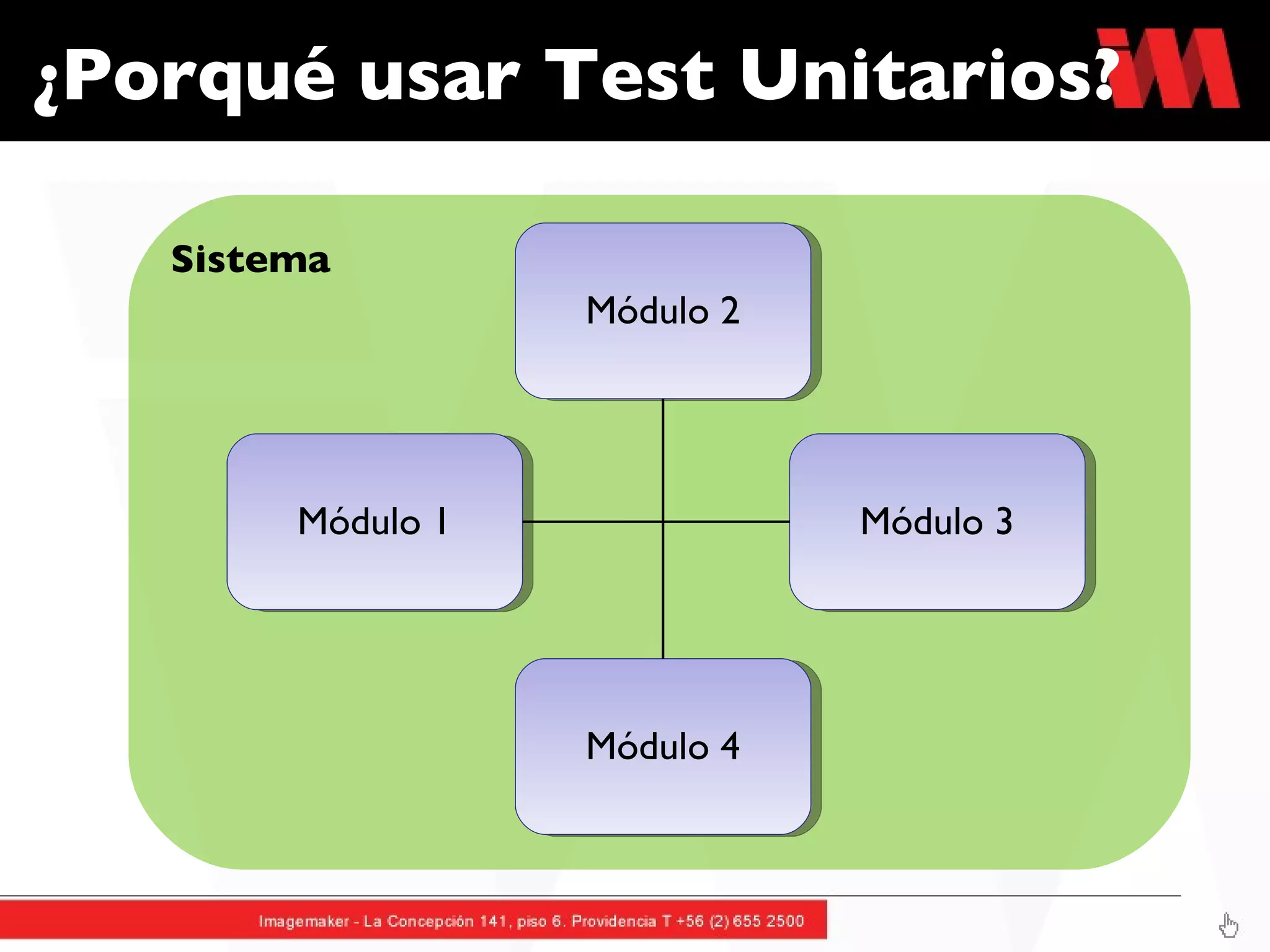 ¿Porqué usar Test Unitarios?

Sistema

Módulo 2

Módulo 1

Módulo 3

Módulo 4

Imagemaker - La Concepción 141, piso 6. Providencia T +56 (2) 655 2500